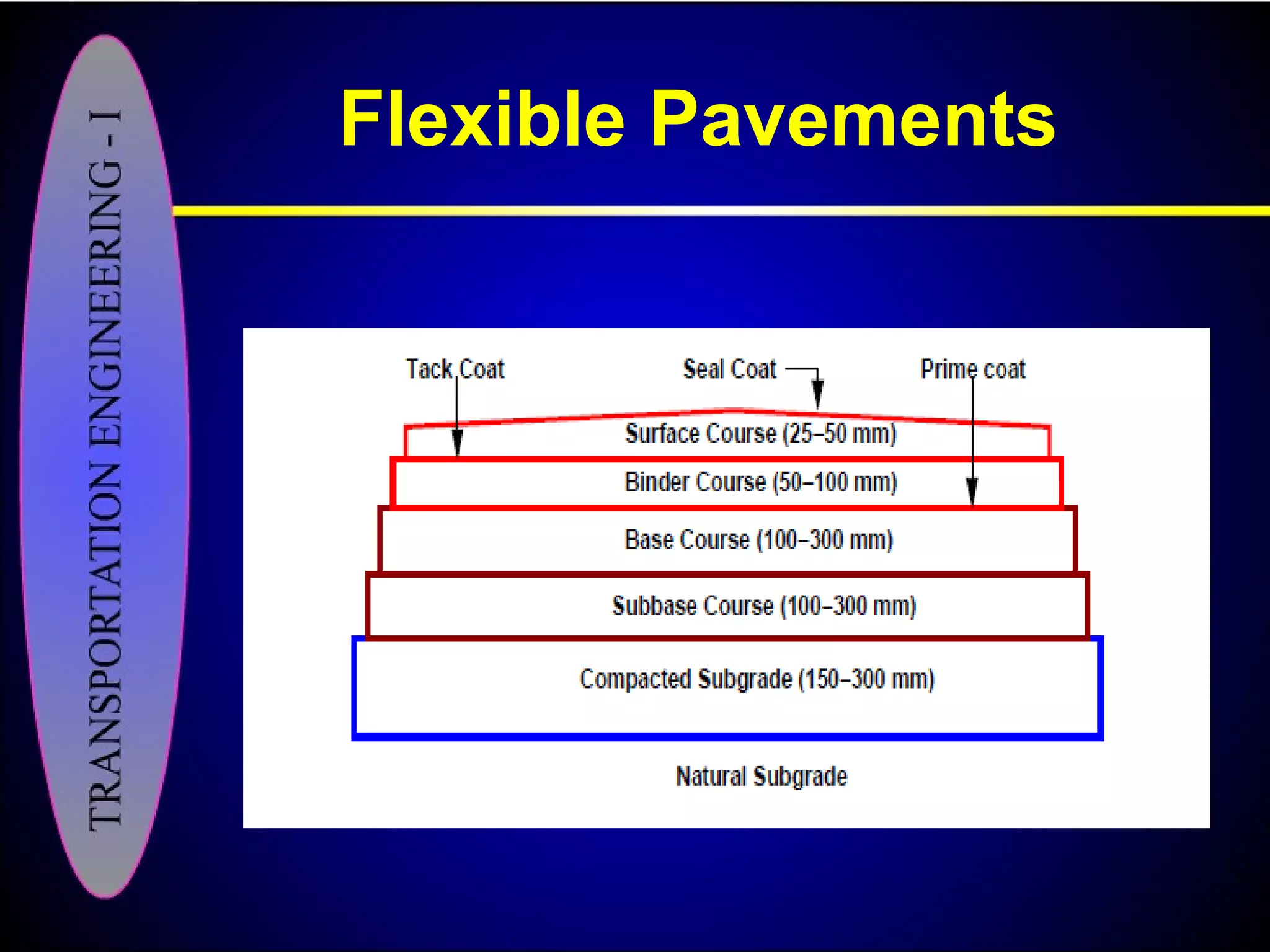 TRANSPORTATION ENGINEERING - I

Flexible Pavements

Tack Coat
Seal Coat
Prime coat

Surface Course (25–50 mm)

Binder Course (50–100 mm)

Base Course (100–300 mm)

Subbase Course (100–300 mm)

Compacted Subgrade (150–300 mm)

Natural Subgrade